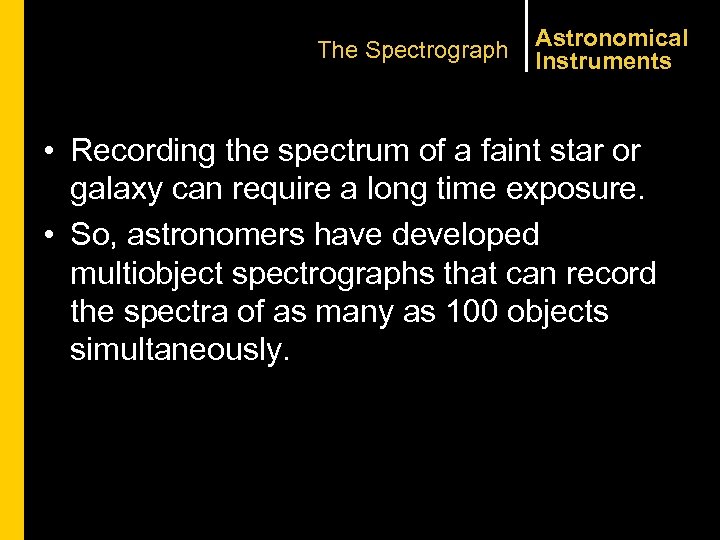 The Spectrograph

Astronomical Instruments

• Recording the spectrum of a faint star or galaxy can require a long time exposure.

• So, astronomers have developed multiobject spectrographs that can record the spectra of as many as 100 objects simultaneously.